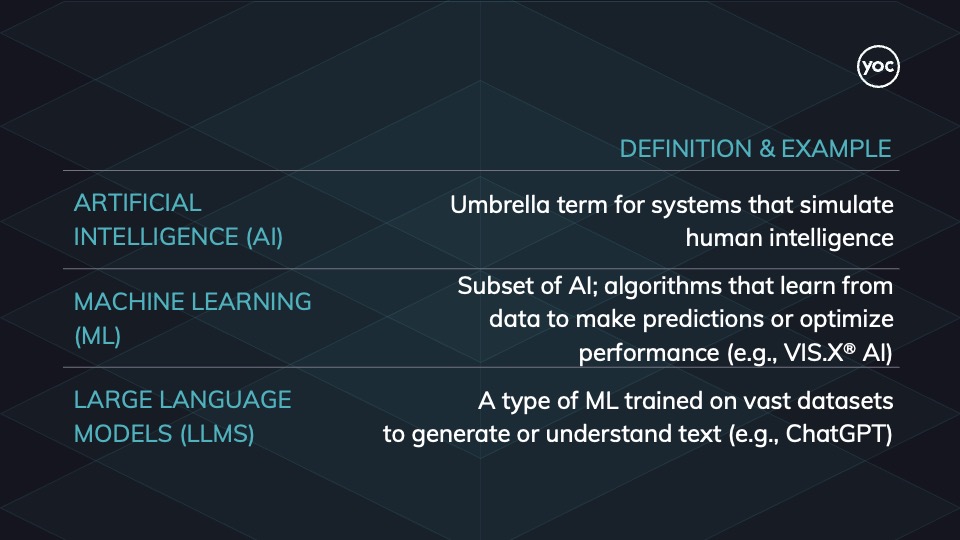 yoc

| | DEFINITION & EXAMPLE |
|---|---|
| ARTIFICIAL INTELLIGENCE (AI) | Umbrella term for systems that simulate human intelligence |
| MACHINE LEARNING (ML) | Subset of AI; algorithms that learn from data to make predictions or optimize performance (e.g., VIS.X® AI) |
| LARGE LANGUAGE MODELS (LLMS) | A type of ML trained on vast datasets to generate or understand text (e.g., ChatGPT) |